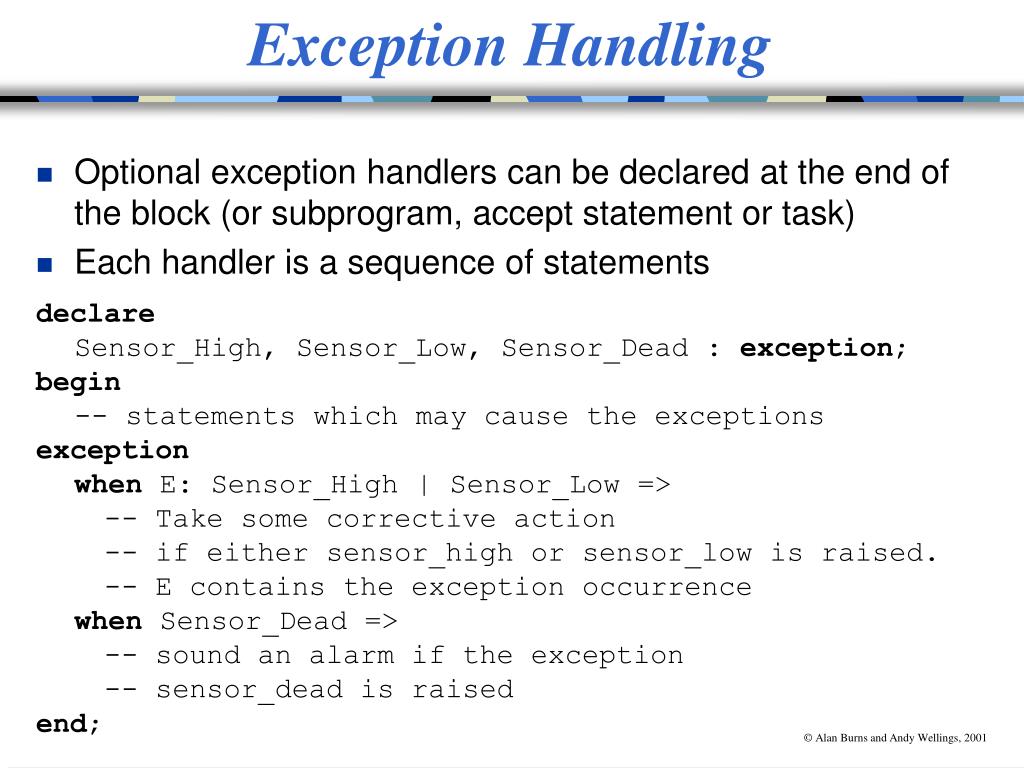 Exception Handling

Optional exception handlers can be declared at the end of the block (or subprogram, accept statement or task)

Each handler is a sequence of statements

declare
Sensor_High, Sensor_Low, Sensor_Dead : exception;
begin
-- statements which may cause the exceptions
exception
when E: Sensor_High | Sensor_Low =>
-- Take some corrective action
-- if either sensor_high or sensor_low is raised.
-- E contains the exception occurrence
when Sensor_Dead =>
-- sound an alarm if the exception
-- sensor_dead is raised
end;

© Alan Burns and Andy Wellings, 2001